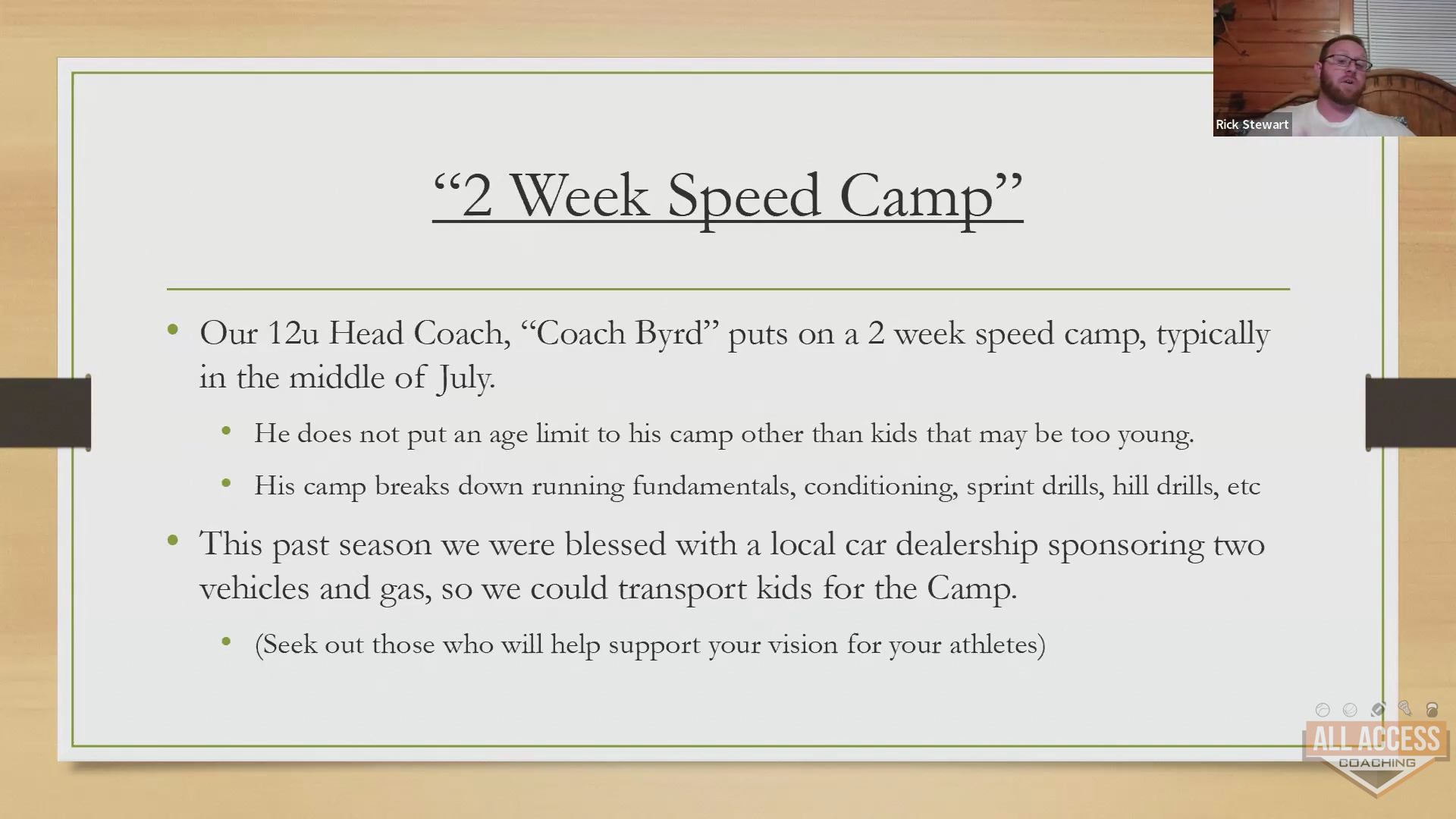 Rick Stewart

“2 Week Speed Camp”

• Our 12u Head Coach, “Coach Byrd” puts on a 2 week speed camp, typically in the middle of July.
• He does not put an age limit to his camp other than kids that may be too young.
• His camp breaks down running fundamentals, conditioning, sprint drills, hill drills, etc
• This past season we were blessed with a local car dealership sponsoring two vehicles and gas, so we could transport kids for the Camp.
• (Seek out those who will help support your vision for your athletes)

ALL ACCESS
COACHING